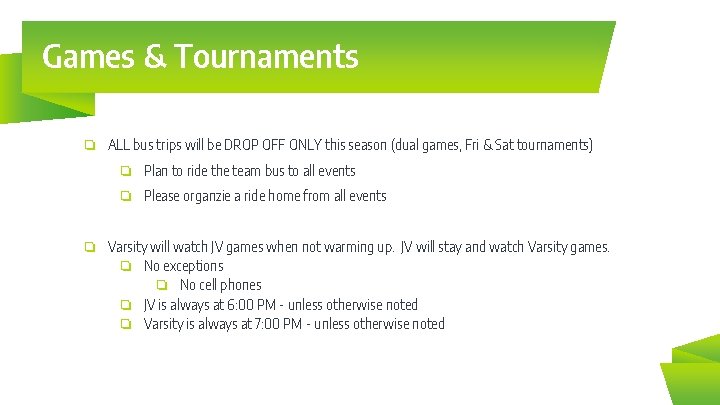 Games & Tournaments

❏ ALL bus trips will be DROP OFF ONLY this season (dual games, Fri & Sat tournaments)

❏ Plan to ride the team bus to all events

❏ Please organzie a ride home from all events

❏ Varsity will watch JV games when not warming up. JV will stay and watch Varsity games.

❏ No exceptions

❏ No cell phones

❏ JV is always at 6:00 PM - unless otherwise noted

❏ Varsity is always at 7:00 PM - unless otherwise noted